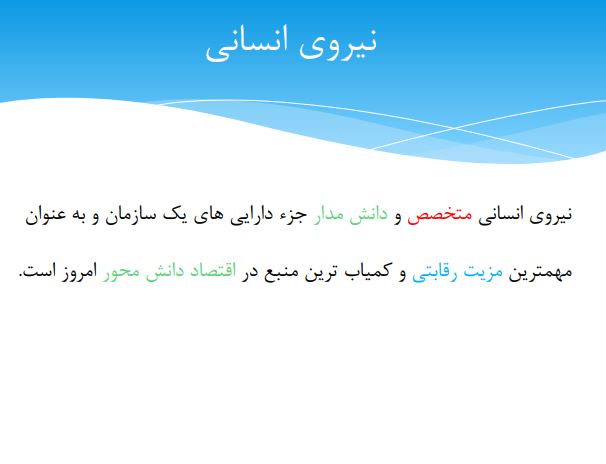 نیروی انسانی

نیروی انسانی متخصص و دانش مدار جزء دارایی های یک سازمان و به عنوان مهمترین مزیت رقابتی و کمیاب ترین منبع در اقتصاد دانش محور امروز است.